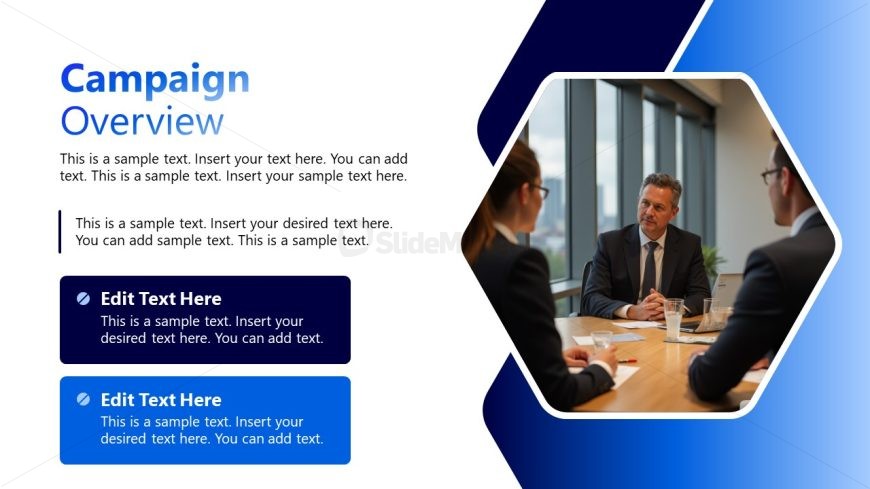 Campaign Overview

This is a sample text. Insert your text here. You can add text. This is a sample text. Insert your sample text here.

This is a sample text. Insert your desired text here. You can add sample text. This is a sample text.

SlideM

Edit Text Here
This is a sample text. Insert your desired text here. You can add text.

Edit Text Here
This is a sample text. Insert your desired text here. You can add text.